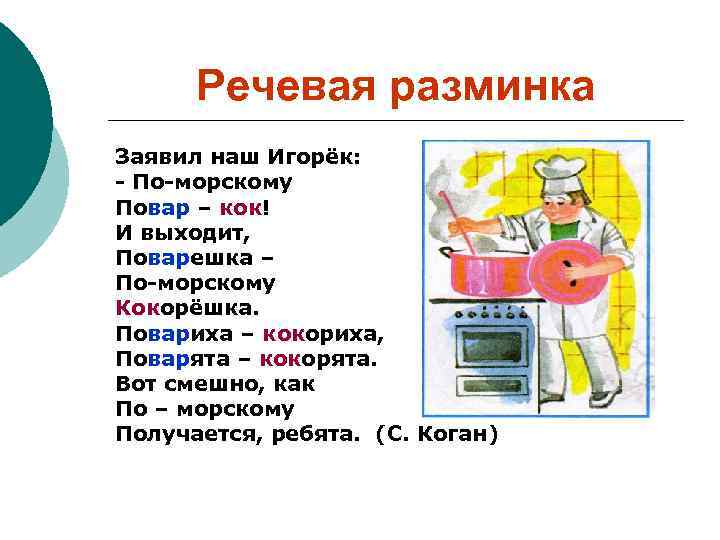 Речевая разминка

Заявил наш Игорёк:
- По-морскому
Повар – кок!
И выходит,
Поварешка –
По-морскому
Кокорёшка.
Повариха – кокориха,
Поварята – кокорята.
Вот смешно, как
По – морскому
Получается, ребята. (С. Коган)